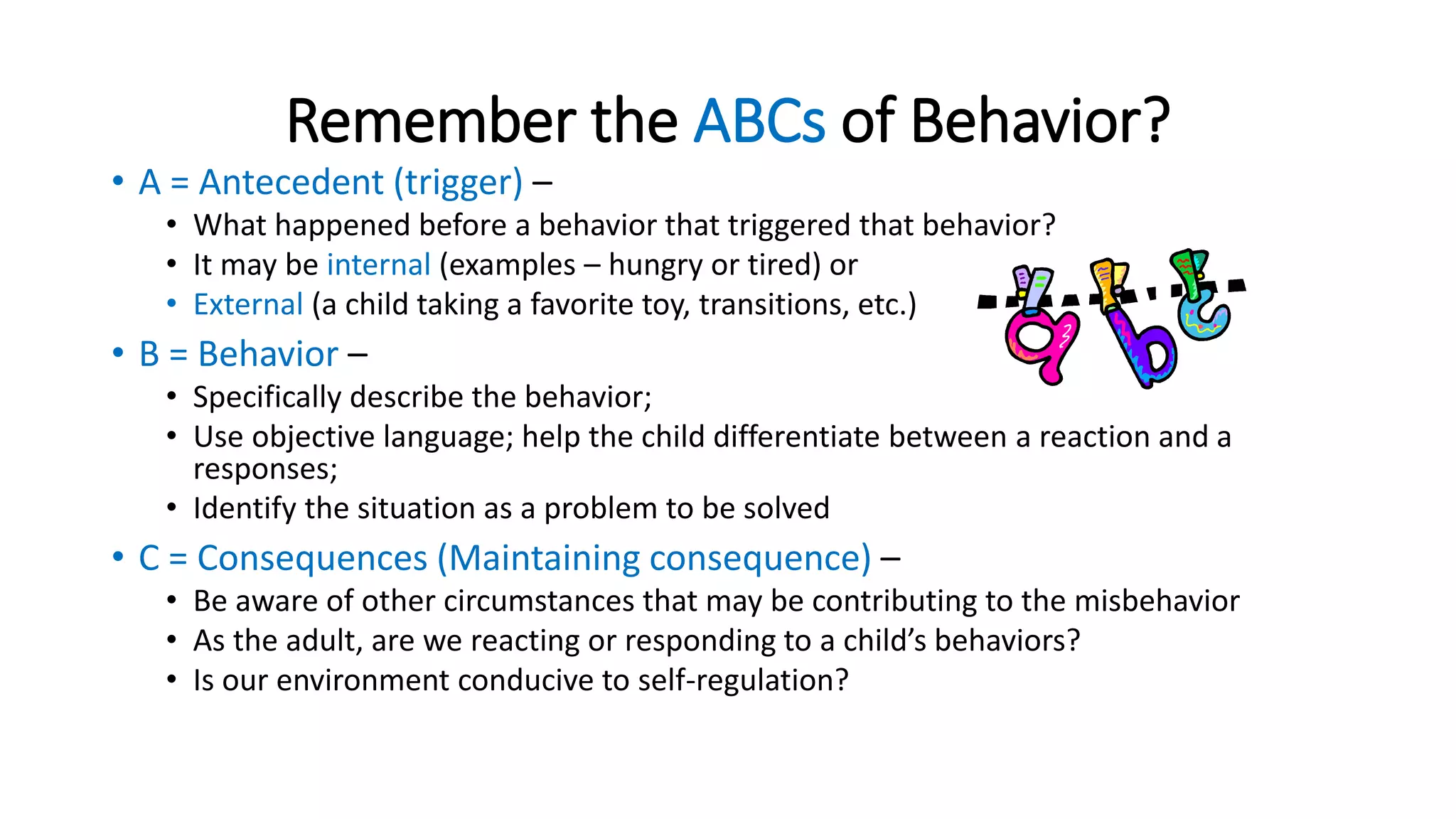 Remember the ABCs of Behavior?

• A = Antecedent (trigger) –
  • What happened before a behavior that triggered that behavior?
  • It may be internal (examples – hungry or tired) or
  • External (a child taking a favorite toy, transitions, etc.)

• B = Behavior –
  • Specifically describe the behavior;
  • Use objective language; help the child differentiate between a reaction and a responses;
  • Identify the situation as a problem to be solved

• C = Consequences (Maintaining consequence) –
  • Be aware of other circumstances that may be contributing to the misbehavior
  • As the adult, are we reacting or responding to a child's behaviors?
  • Is our environment conducive to self-regulation?

a b c